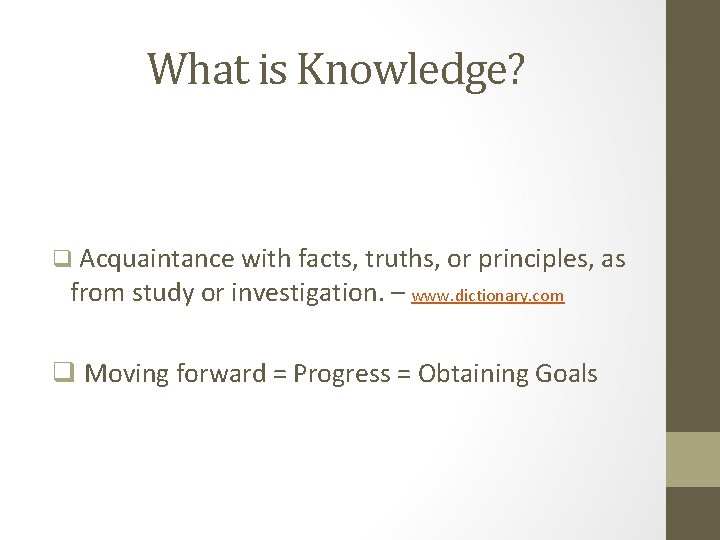 What is Knowledge?

❑ Acquaintance with facts, truths, or principles, as from study or investigation. – www.dictionary.com

❑ Moving forward = Progress = Obtaining Goals